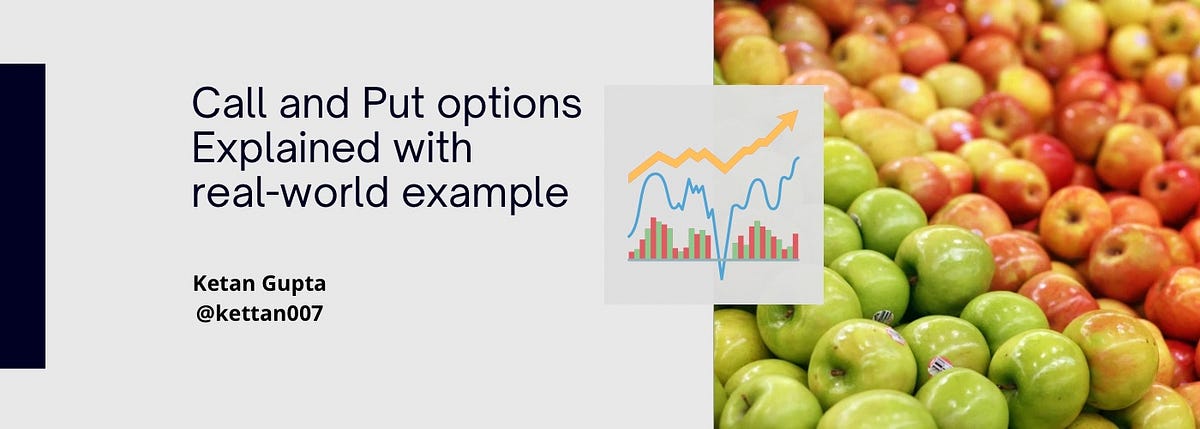 Call and Put options Explained with real-world example

Ketan Gupta
@kettan007